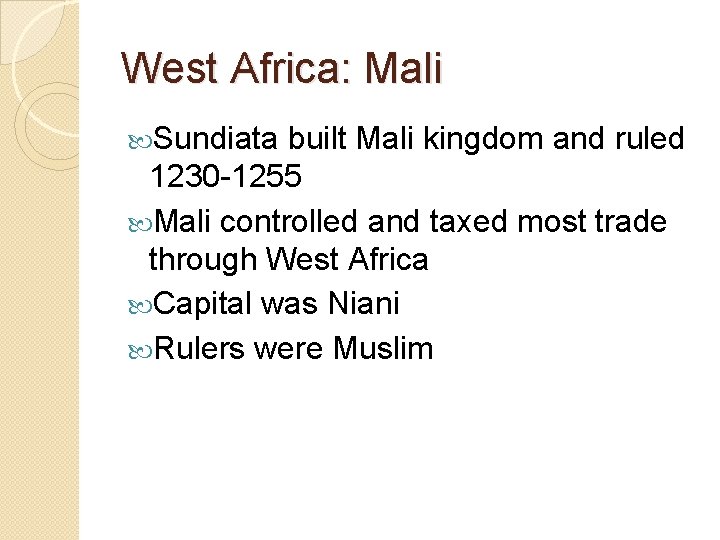 West Africa: Mali

Sundiata built Mali kingdom and ruled 1230-1255

Mali controlled and taxed most trade through West Africa

Capital was Niani

Rulers were Muslim